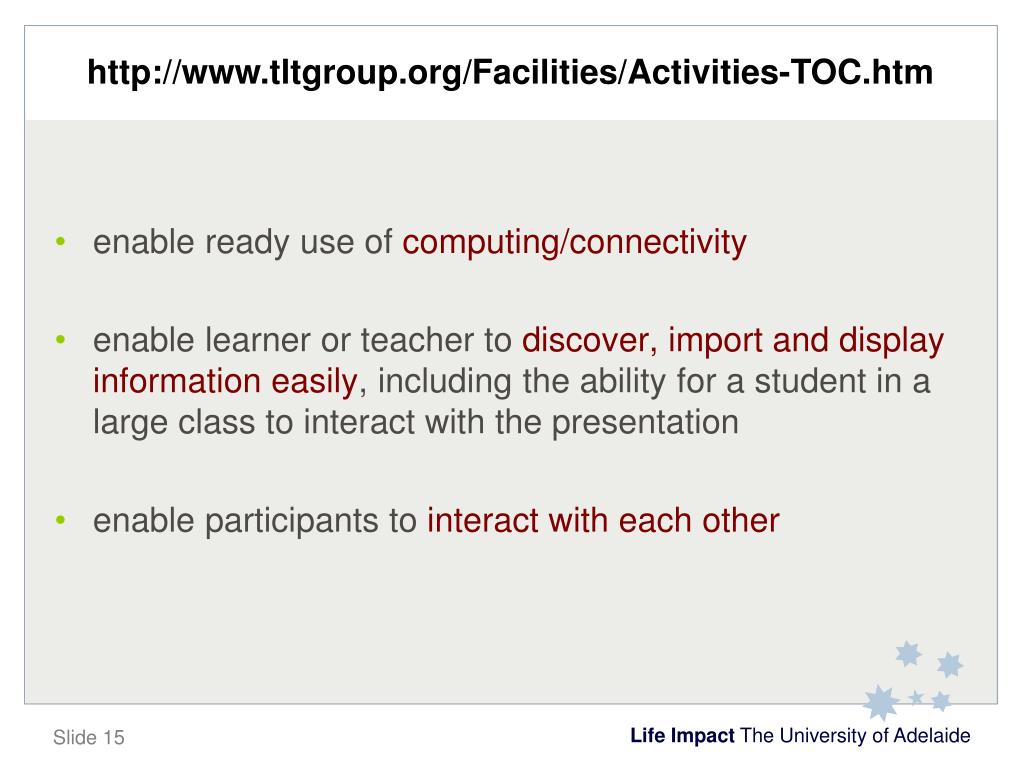 http://www.tltgroup.org/Facilities/Activities-TOC.htm

• enable ready use of computing/connectivity

• enable learner or teacher to discover, import and display information easily, including the ability for a student in a large class to interact with the presentation

• enable participants to interact with each other

Slide 15

Life Impact The University of Adelaide